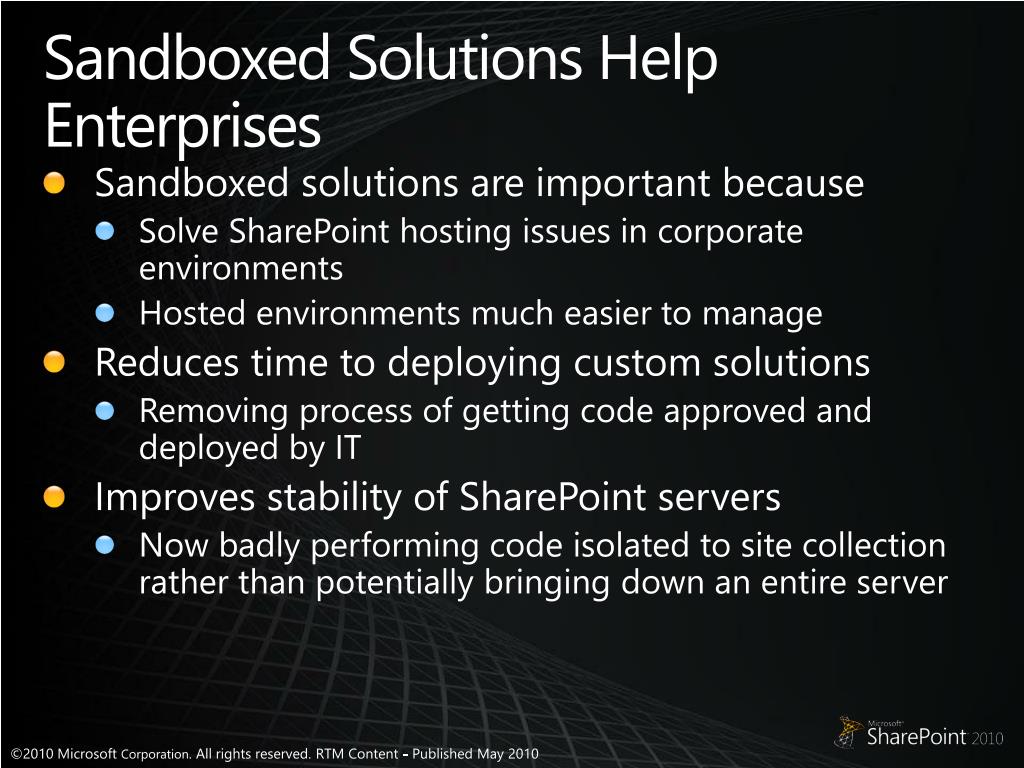 Sandboxed Solutions Help Enterprises

Sandboxed solutions are important because

Solve SharePoint hosting issues in corporate environments

Hosted environments much easier to manage

Reduces time to deploying custom solutions

Removing process of getting code approved and deployed by IT

Improves stability of SharePoint servers

Now badly performing code isolated to site collection rather than potentially bringing down an entire server

©2010 Microsoft Corporation. All rights reserved. RTM Content - Published May 2010

Microsoft SharePoint 2010